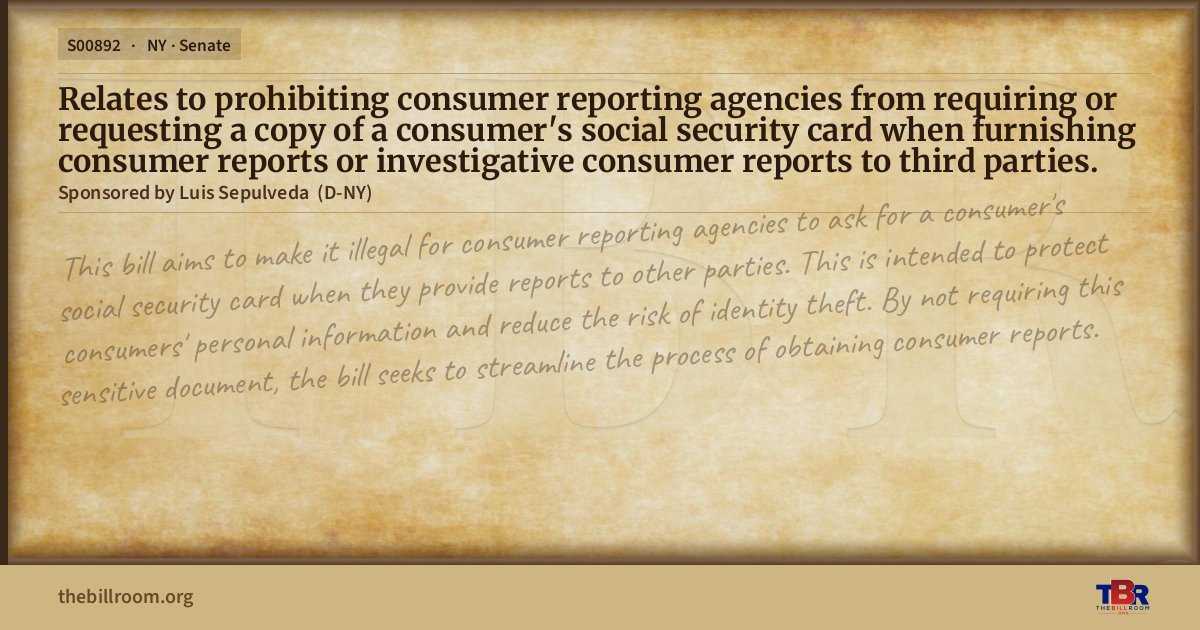 S00892 · NY · Senate

Relates to prohibiting consumer reporting agencies from requiring or requesting a copy of a consumer's social security card when furnishing consumer reports or investigative consumer reports to third parties.

Sponsored by Luis Sepulveda (D-NY)

This bill aims to make it illegal for consumer reporting agencies to ask for a consumer's social security card when they provide reports to other parties. This is intended to protect consumers' personal information and reduce the risk of identity theft. By not requiring this sensitive document, the bill seeks to streamline the process of obtaining consumer reports.

thebillroom.org

TBR
THE BILL ROOM
.ORG